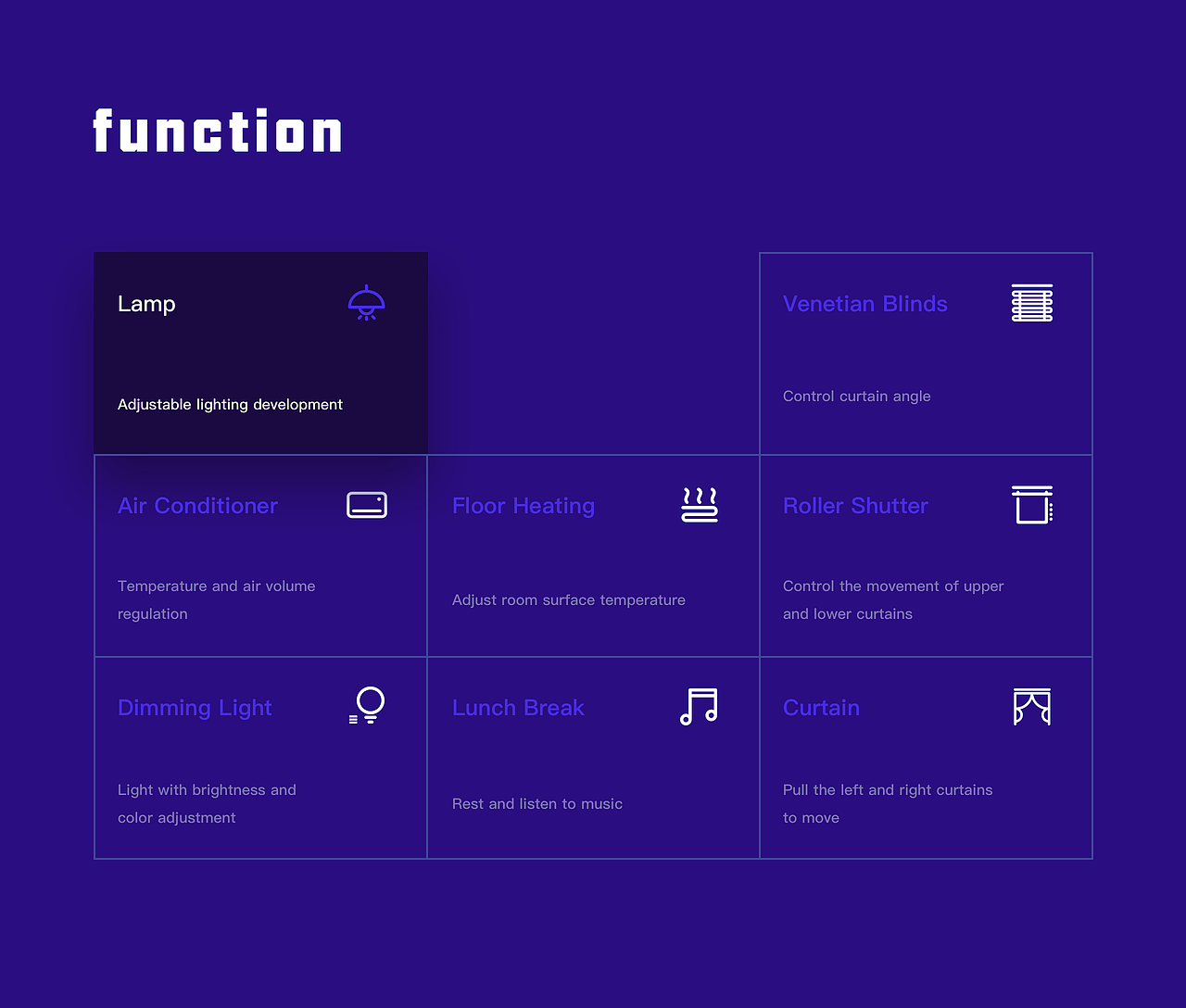 function

Lamp

Adjustable lighting development

Venetian Blinds

Control curtain angle

Air Conditioner

Temperature and air volume regulation

Floor Heating

Adjust room surface temperature

Roller Shutter

Control the movement of upper and lower curtains

Dimming Light

Light with brightness and color adjustment

Lunch Break

Rest and listen to music

Curtain

Pull the left and right curtains to move